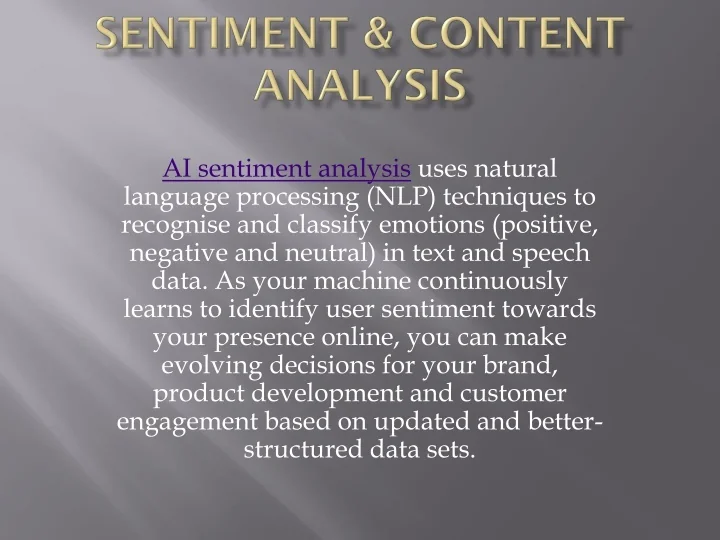 SENTIMENT & CONTENT ANALYSIS

AI sentiment analysis uses natural language processing (NLP) techniques to recognise and classify emotions (positive, negative and neutral) in text and speech data. As your machine continuously learns to identify user sentiment towards your presence online, you can make evolving decisions for your brand, product development and customer engagement based on updated and better-structured data sets.